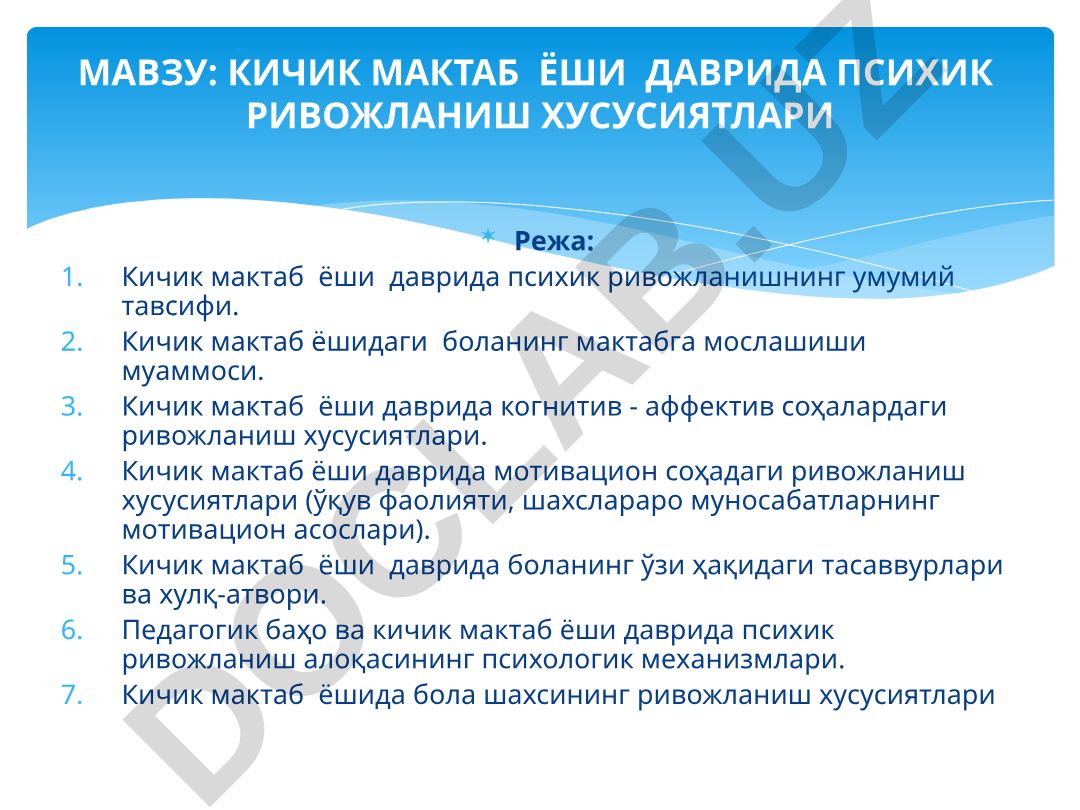 МАВЗУ: КИЧИК МАКТАБ ЁШИ ДАВРИДА ПСИХИК РИВОЖЛАНИШ ХУСУСИЯТЛАРИ

Режа:

1. Кичик мактаб ёши даврида психик ривожланишнинг умумий тавсифи.
2. Кичик мактаб ёшидаги боланинг мактабга мослашиши муаммоси.
3. Кичик мактаб ёши даврида когнитив - аффектив соҳалардаги ривожланиш хусусиятлари.
4. Кичик мактаб ёши даврида мотивацион соҳадаги ривожланиш хусусиятлари (ўқув фаолияти, шахслараро муносабатларнинг мотивацион асослари).
5. Кичик мактаб ёши даврида боланинг ўзи ҳақидаги тасаввурлари ва хулқ-атвори.
6. Педагогик баҳо ва кичик мактаб ёши даврида психик ривожланиш алоқасининг психологик механизмлари.
7. Кичик мактаб ёшида бола шахсининг ривожланиш хусусиятлари

DOCLAB.UZ